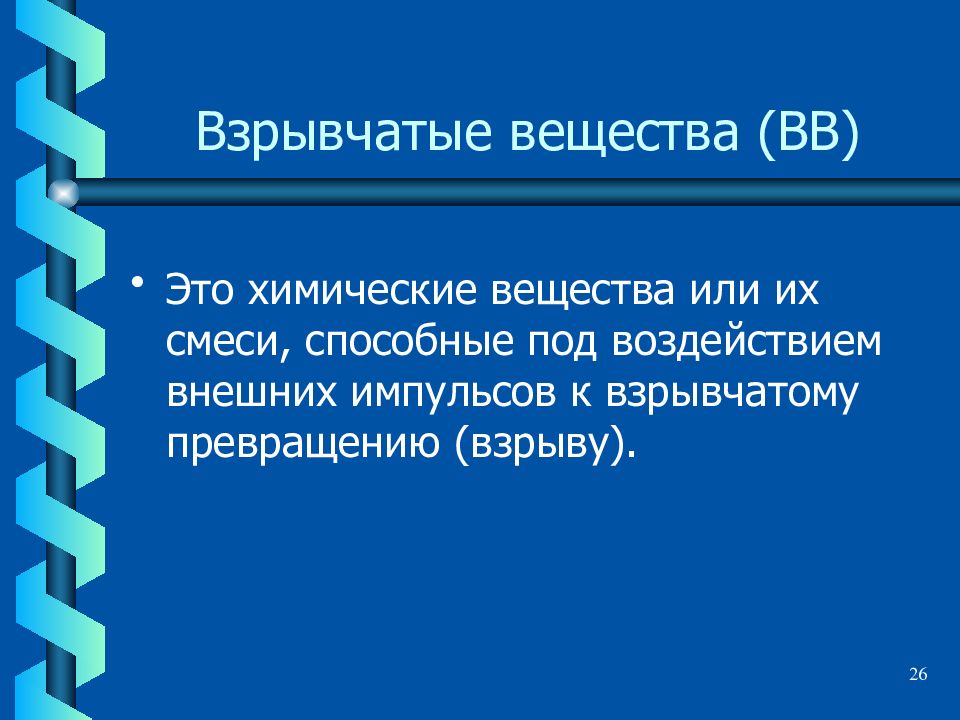 Взрывчатые вещества (ВВ)

• Это химические вещества или их смеси, способные под воздействием внешних импульсов к взрывчатому превращению (взрыву).

26